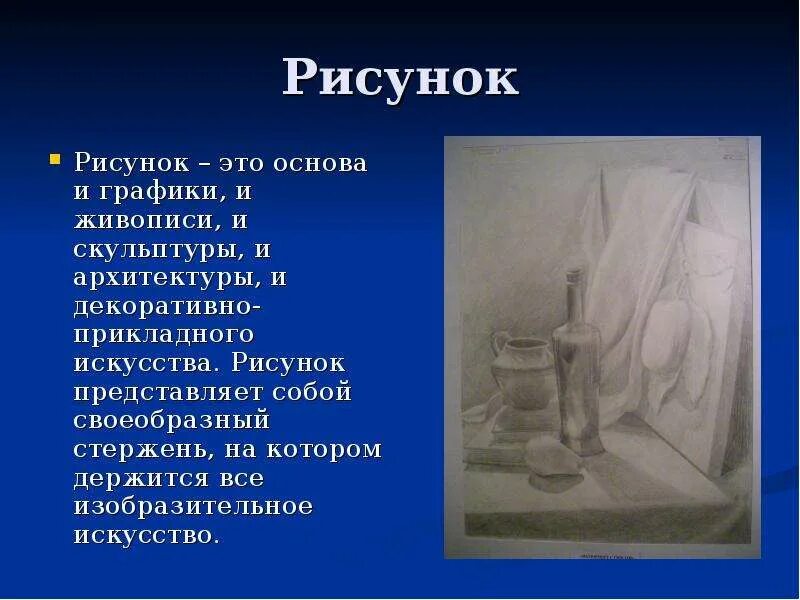 Рисунок

Рисунок – это основа и графики, и живописи, и скульптуры, и архитектуры, и декоративно-прикладного искусства. Рисунок представляет собой своеобразный стержень, на котором держится все изобразительное искусство.